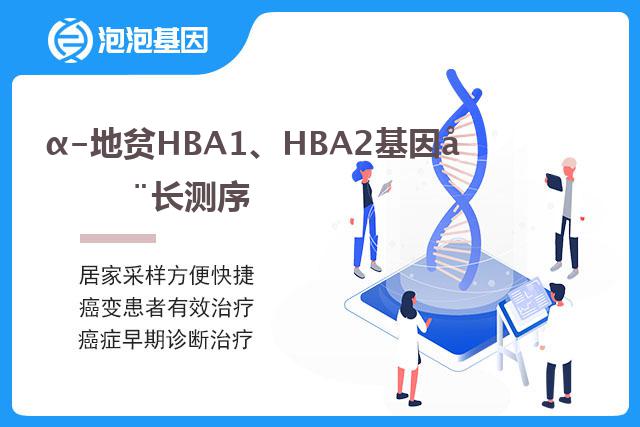 泡泡基因

α-地贫HBA1、HBA2基因å¨长测序

居家采样方便快捷
癌变患者有效治疗
癌症早期诊断治疗